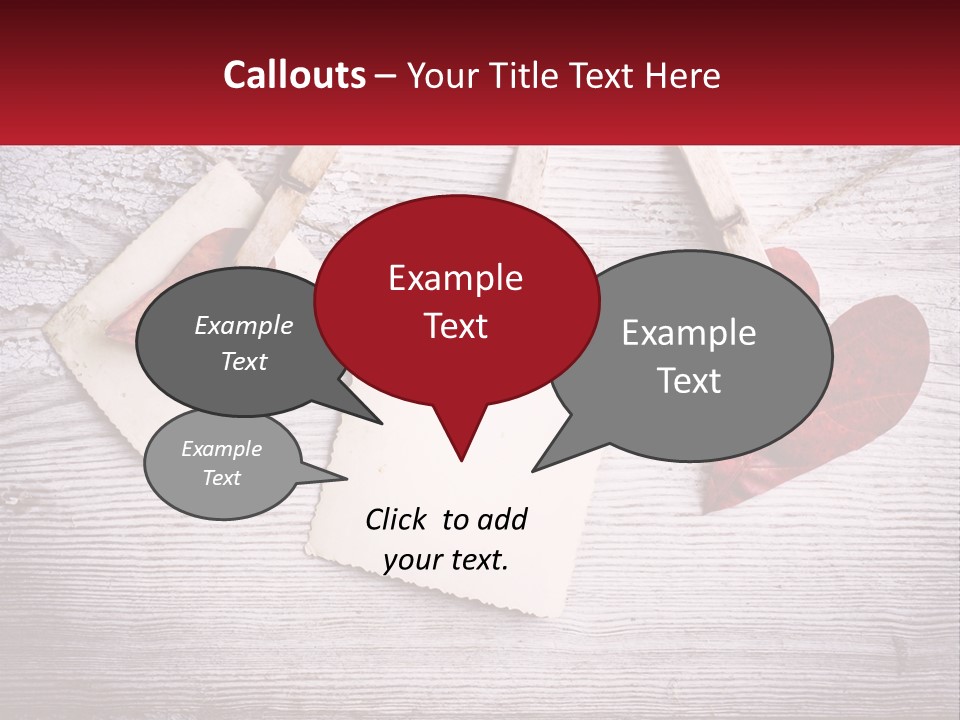 Callouts – Your Title Text Here

Example Text

Example Text

Example Text

Example Text

Click to add your text.